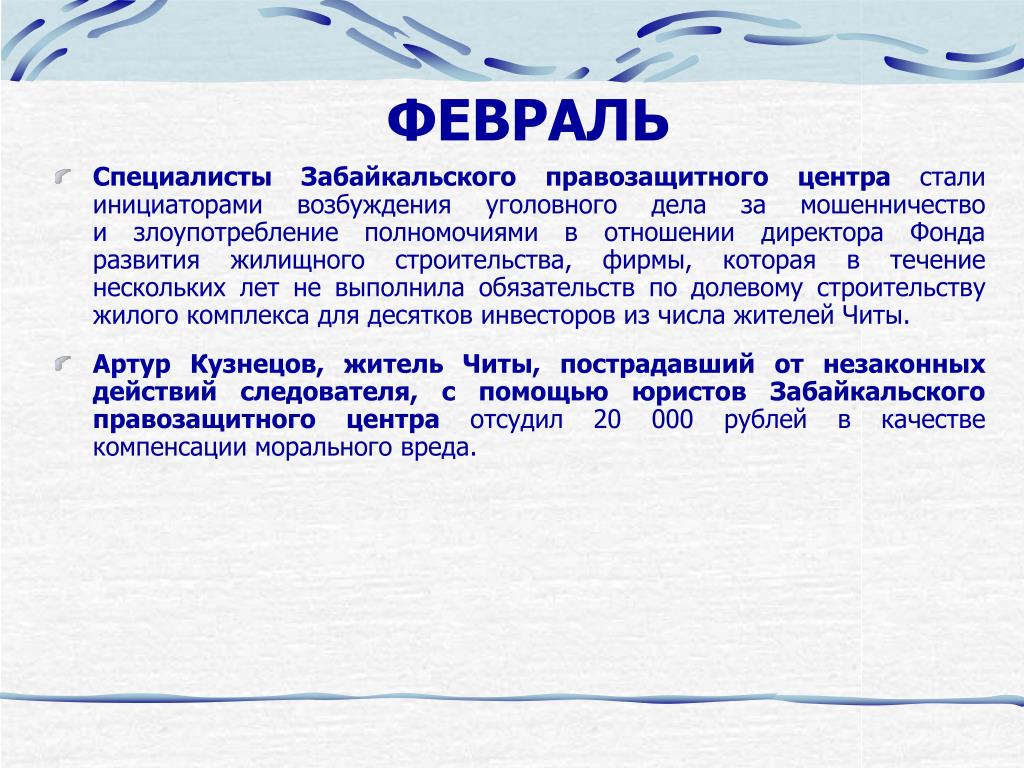 ФЕВРАЛЬ

Специалисты Забайкальского правозащитного центра стали инициаторами возбуждения уголовного дела за мошенничество и злоупотребление полномочиями в отношении директора Фонда развития жилищного строительства, фирмы, которая в течение нескольких лет не выполнила обязательств по долевому строительству жилого комплекса для десятков инвесторов из числа жителей Читы.

Артур Кузнецов, житель Читы, пострадавший от незаконных действий следователя, с помощью юристов Забайкальского правозащитного центра отсудил 20 000 рублей в качестве компенсации морального вреда.